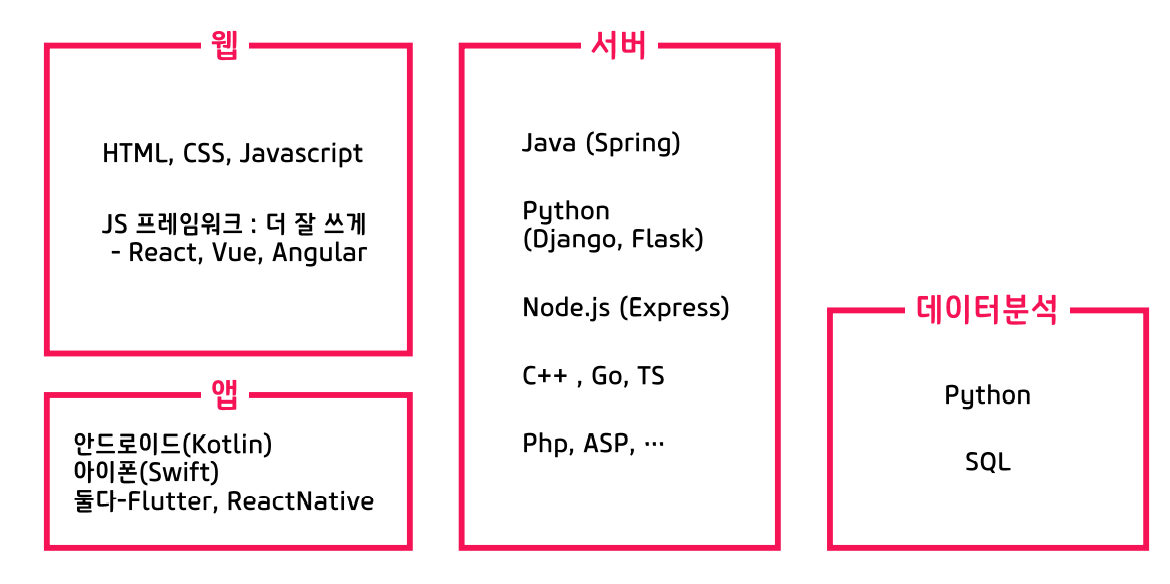 웹

HTML, CSS, Javascript

JS 프레임워크 : 더 잘 쓰게
- React, Vue, Angular

앱

안드로이드(Kotlin)
아이폰(Swift)
둘다-Flutter, ReactNative

서버

Java (Spring)

Python
(Django, Flask)

Node.js (Express)

C++ , Go, TS

Php, ASP, …

데이터분석

Python

SQL